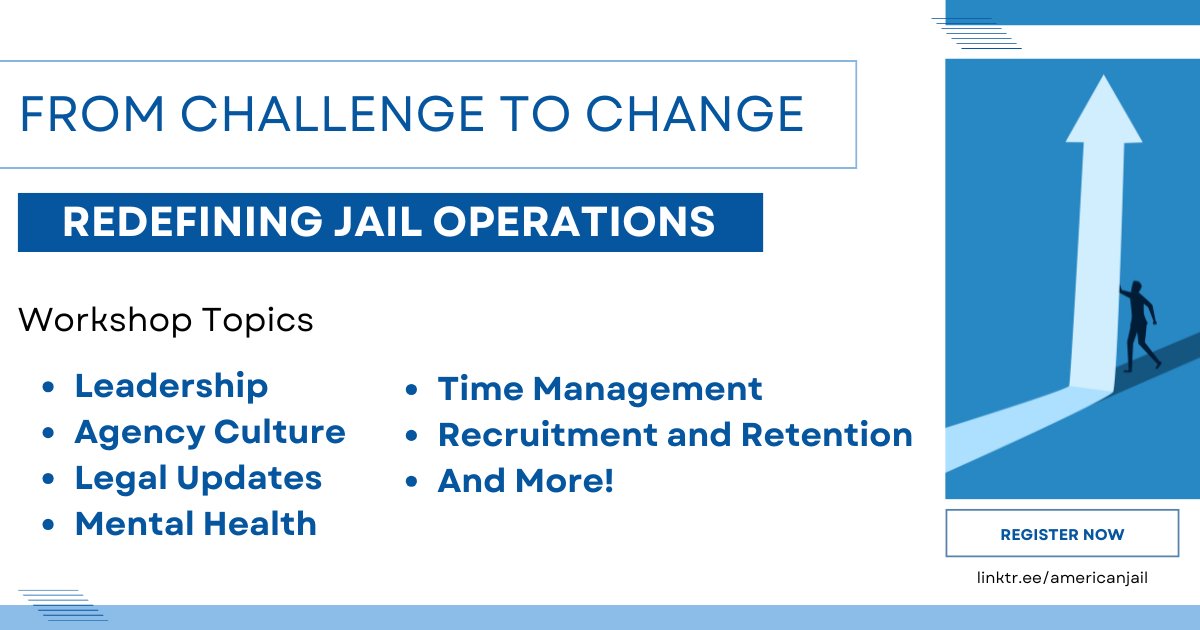 FROM CHALLENGE TO CHANGE

REDEFINING JAIL OPERATIONS

Workshop Topics

- Leadership
- Agency Culture
- Legal Updates
- Mental Health

- Time Management
- Recruitment and Retention
- And More!

REGISTER NOW

linktr.ee/americanjail